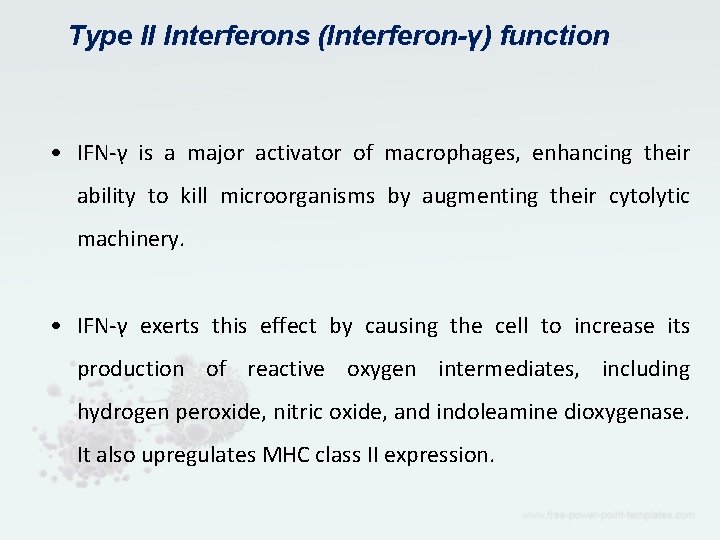 Type II Interferons (Interferon-γ) function

• IFN-γ is a major activator of macrophages, enhancing their ability to kill microorganisms by augmenting their cytolytic machinery.

• IFN-γ exerts this effect by causing the cell to increase its production of reactive oxygen intermediates, including hydrogen peroxide, nitric oxide, and indoleamine dioxygenase. It also upregulates MHC class II expression.

www.free-power-point-templates.com